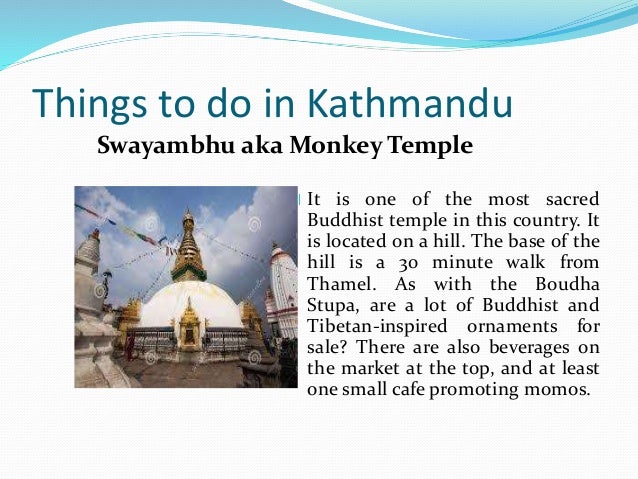 Things to do in Kathmandu

Swayambhu aka Monkey Temple

It is one of the most sacred Buddhist temple in this country. It is located on a hill. The base of the hill is a 30 minute walk from Thamel. As with the Boudha Stupa, are a lot of Buddhist and Tibetan-inspired ornaments for sale? There are also beverages on the market at the top, and at least one small cafe promoting momos.